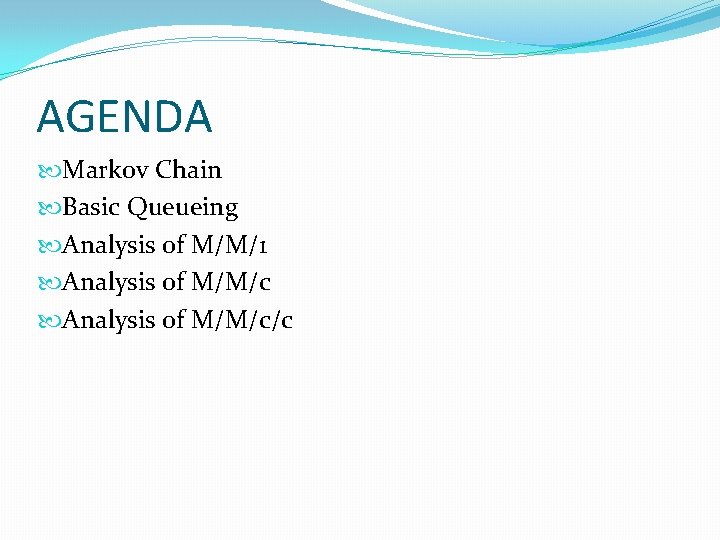 AGENDA

Markov Chain
Basic Queueing
Analysis of M/M/1
Analysis of M/M/c
Analysis of M/M/c/c